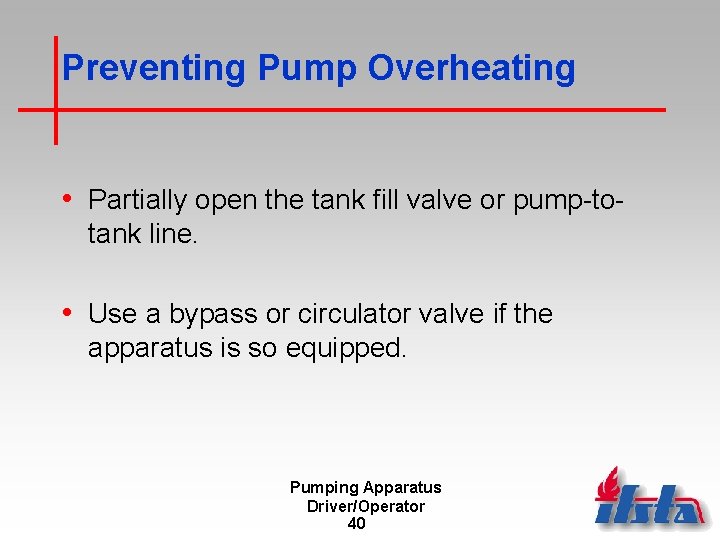 Preventing Pump Overheating

• Partially open the tank fill valve or pump-to-tank line.

• Use a bypass or circulator valve if the apparatus is so equipped.

Pumping Apparatus
Driver/Operator
40

ifsta